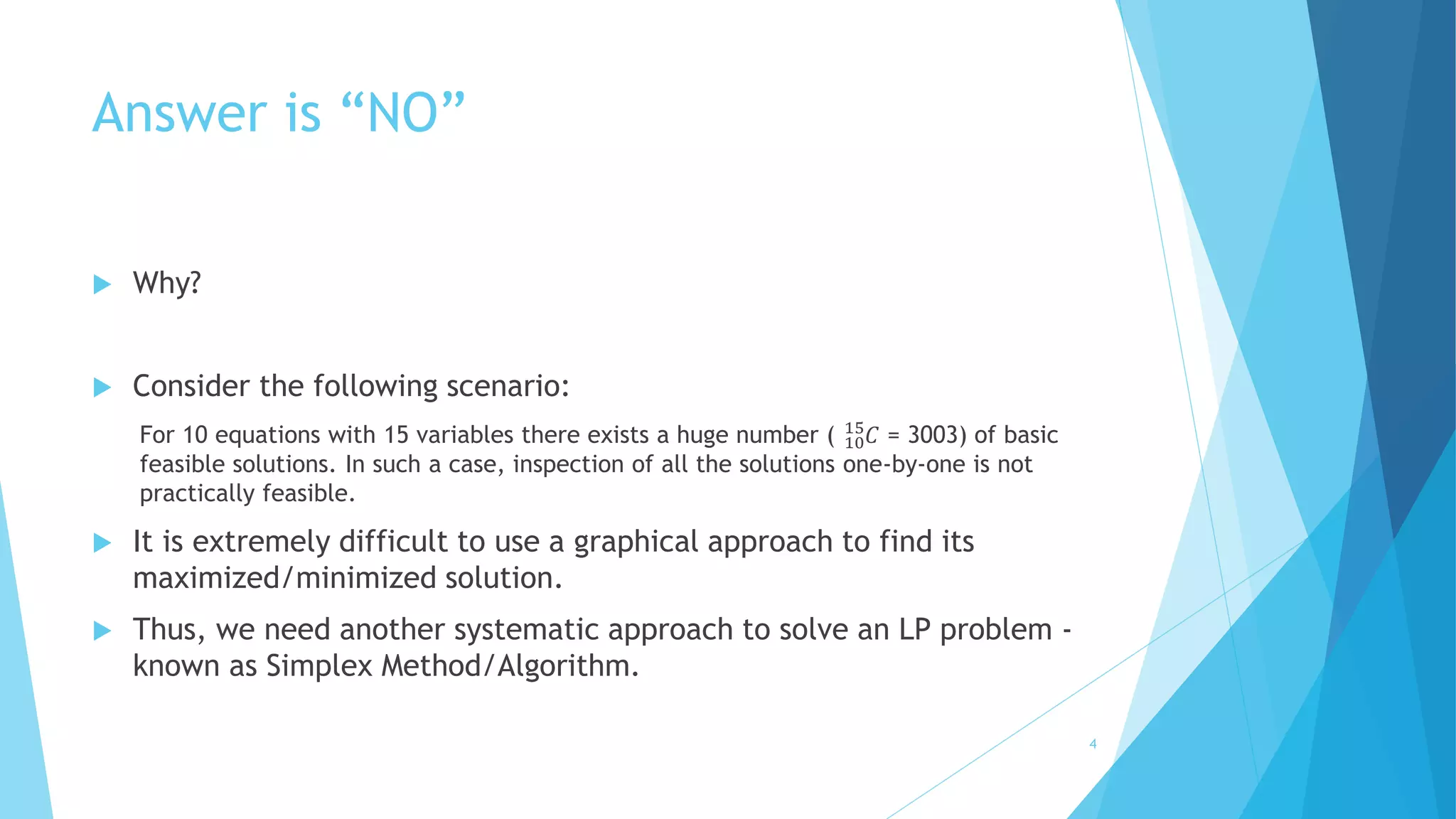 Answer is “NO”

Why?

Consider the following scenario:

For 10 equations with 15 variables there exists a huge number ( ${}^{15}_{10}C$ = 3003) of basic feasible solutions. In such a case, inspection of all the solutions one-by-one is not practically feasible.

It is extremely difficult to use a graphical approach to find its maximized/minimized solution.

Thus, we need another systematic approach to solve an LP problem - known as Simplex Method/Algorithm.

4